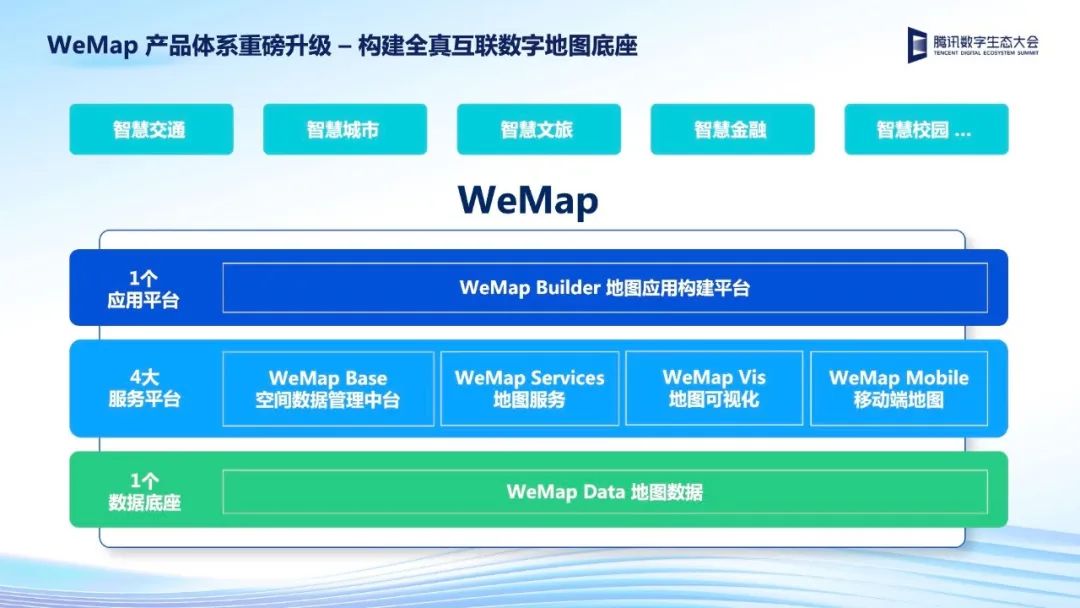 WeMap 产品体系重磅升级 – 构建全真互联数字地图底座

腾讯数字生态大会
TENCENT DIGITAL ECOSYSTEM SUMMIT

智慧交通
智慧城市
智慧文旅
智慧金融
智慧校园 ...

WeMap

1个
应用平台

WeMap Builder 地图应用构建平台

4大
服务平台

WeMap Base
空间数据管理中台

WeMap Services
地图服务

WeMap Vis
地图可视化

WeMap Mobile
移动端地图

1个
数据底座

WeMap Data 地图数据